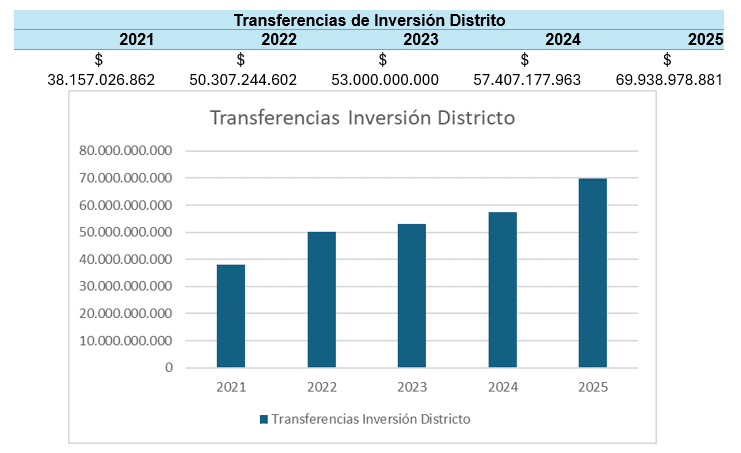 Transferencias de Inversión Distrito

| 2021 | 2022 | 2023 | 2024 | 2025 |
|---|---|---|---|---|
| \$ 38.157.026.862 | \$ 50.307.244.602 | \$ 53.000.000.000 | \$ 57.407.177.963 | \$ 69.938.978.881 |

Transferencias Inversión Districto

80.000.000.000
70.000.000.000
60.000.000.000
50.000.000.000
40.000.000.000
30.000.000.000
20.000.000.000
10.000.000.000
0

2021 2022 2023 2024 2025

Transferencias Inversión Districto